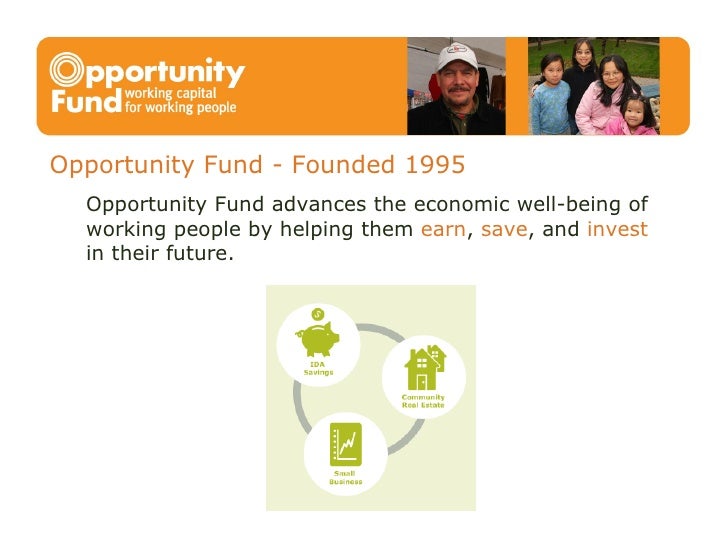 Opportunity Fund working capital for working people

Opportunity Fund - Founded 1995

Opportunity Fund advances the economic well-being of working people by helping them earn, save, and invest in their future.

IDA Savings

Community Real Estate

Small Business